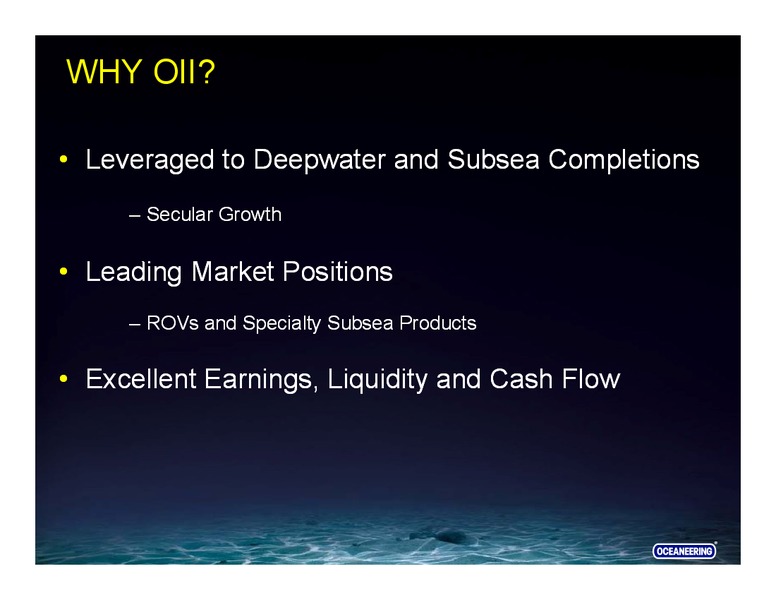 WHY OII?

• Leveraged to Deepwater and Subsea Completions

– Secular Growth

• Leading Market Positions

– ROVs and Specialty Subsea Products

• Excellent Earnings, Liquidity and Cash Flow

OCEANEERING